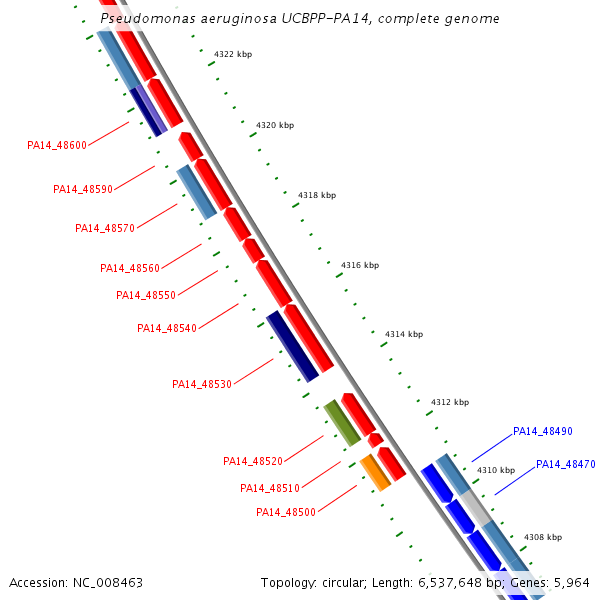 Pseudomonas aeruginosa UCBPP-PA14, complete genome

4322 kbp
4320 kbp
4318 kbp
4316 kbp
4314 kbp
4312 kbp
4310 kbp
4308 kbp

PA14_48600
PA14_48590
PA14_48570
PA14_48560
PA14_48550
PA14_48540
PA14_48530
PA14_48520
PA14_48510
PA14_48500
PA14_48490
PA14_48470

Accession: NC_008463
Topology: circular; Length: 6,537,648 bp; Genes: 5,964